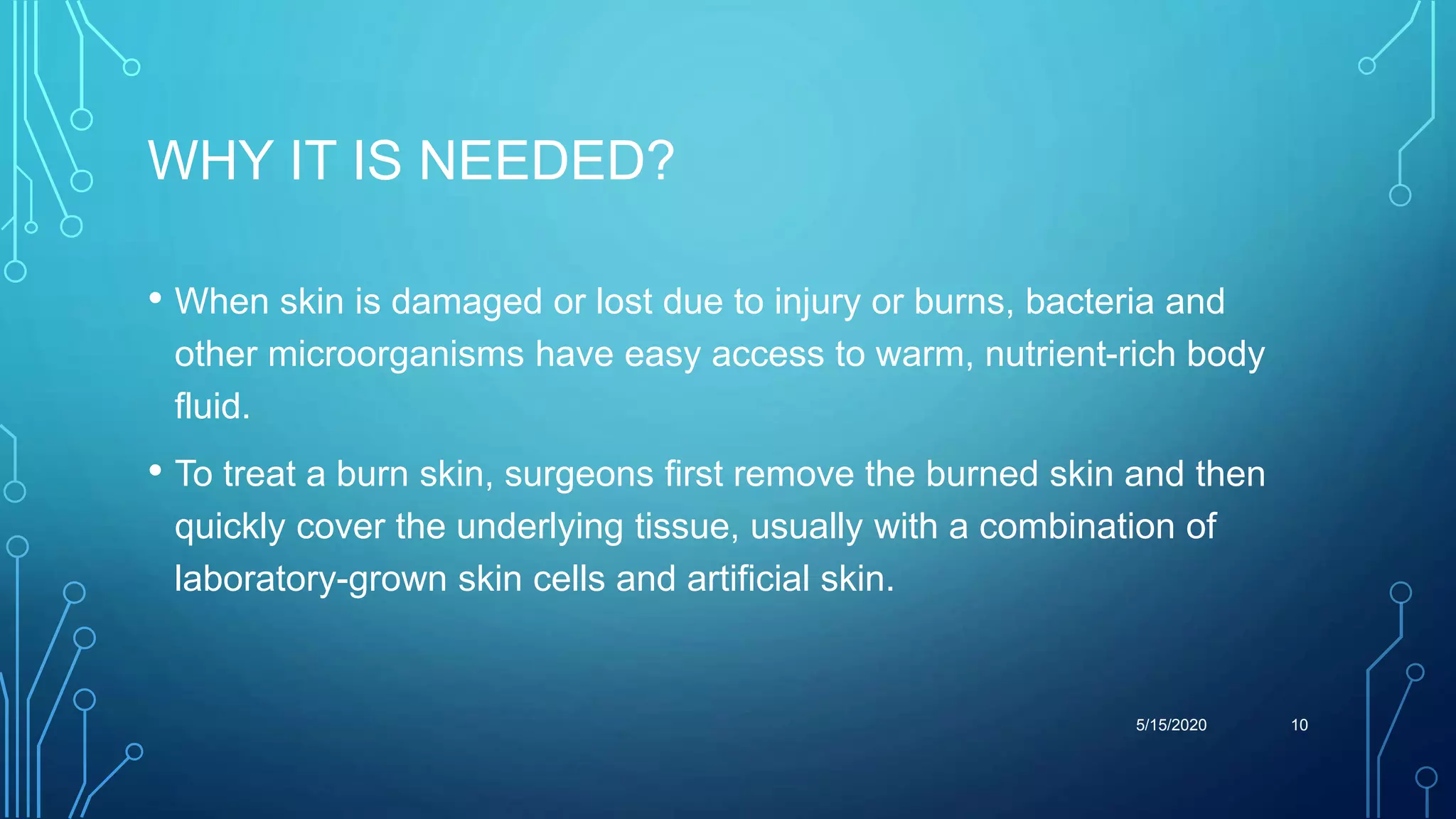 WHY IT IS NEEDED?

• When skin is damaged or lost due to injury or burns, bacteria and other microorganisms have easy access to warm, nutrient-rich body fluid.

• To treat a burn skin, surgeons first remove the burned skin and then quickly cover the underlying tissue, usually with a combination of laboratory-grown skin cells and artificial skin.

5/15/2020

10